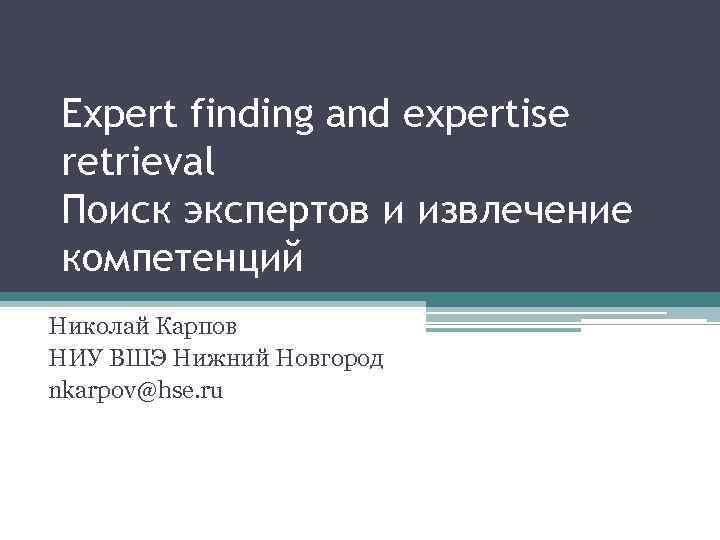 Expert finding and expertise retrieval
Поиск экспертов и извлечение компетенций

Николай Карпов
НИУ ВШЭ Нижний Новгород
nkarpov@hse.ru